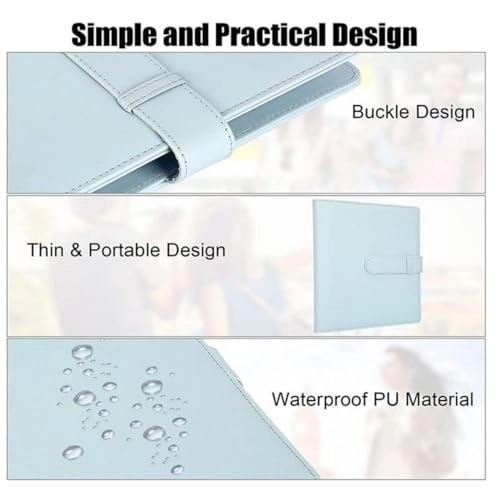 Simple and Practical Design

Buckle Design

Thin & Portable Design

Waterproof PU Material